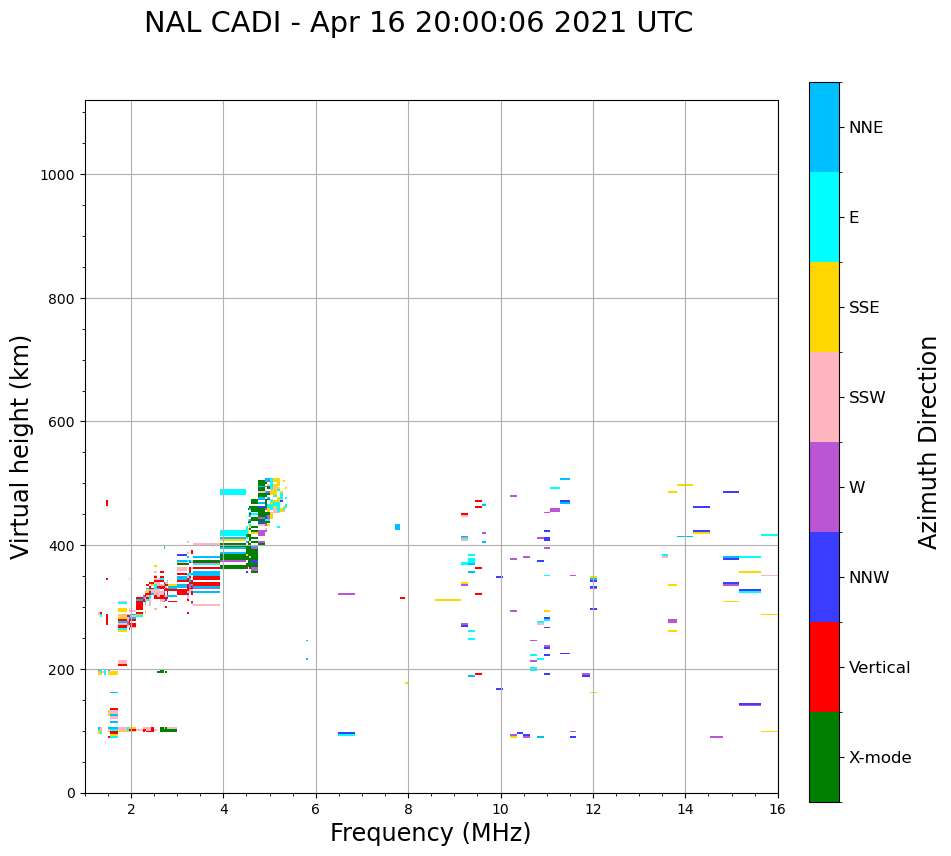 NAL CADI - Apr 16 20:00:06 2021 UTC

Virtual height (km)

1000
800
600
400
200
0

2
4
6
8
10
12
14
16

Frequency (MHz)

NNE
E
SSE
SSW
W
NNW
Vertical
X-mode

Azimuth Direction